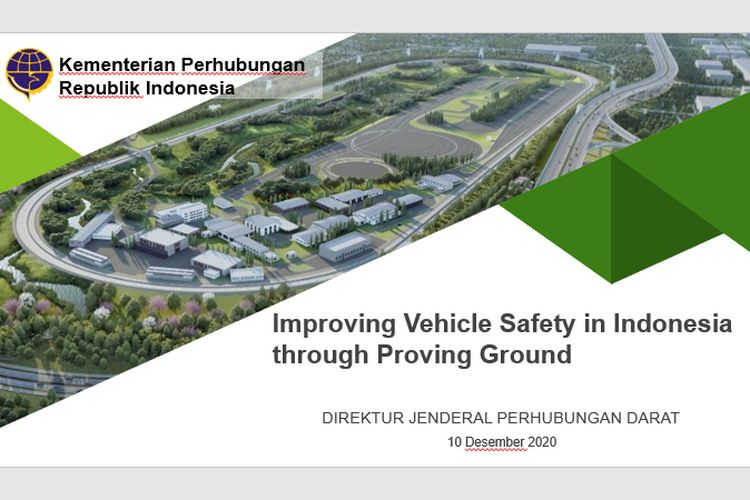 Kementerian Perhubungan
Republik Indonesia

Improving Vehicle Safety in Indonesia through Proving Ground

DIREKTUR JENDERAL PERHUBUNGAN DARAT
10 Desember 2020